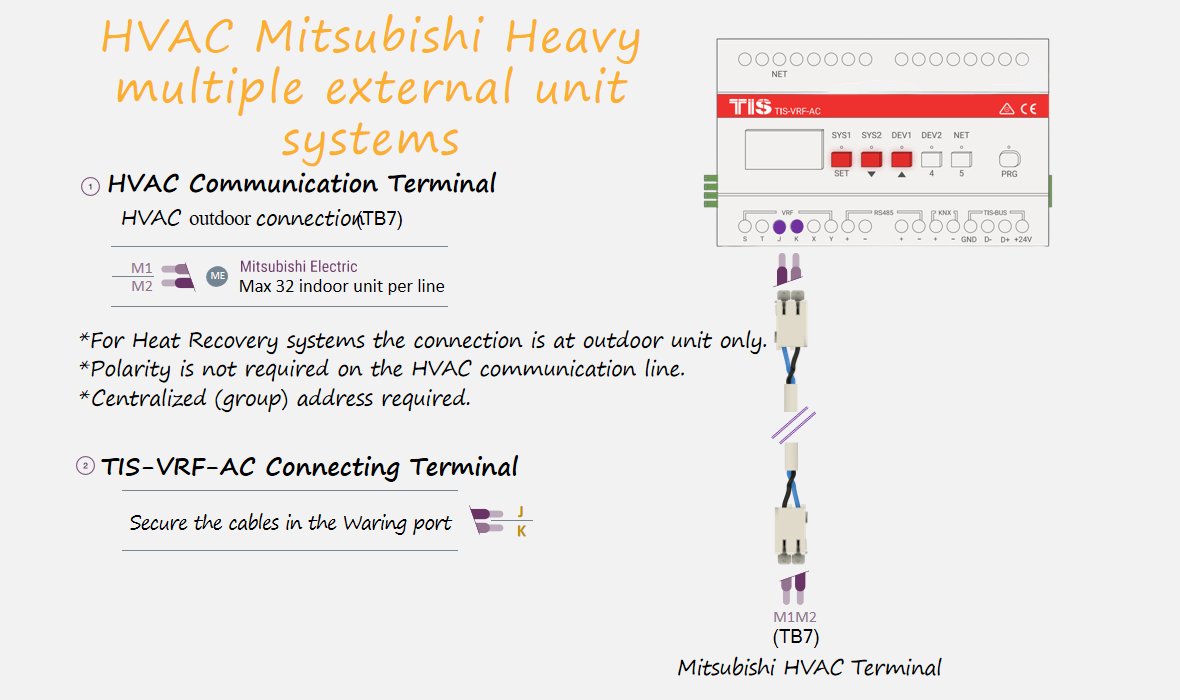 HVAC Mitsubishi Heavy multiple external unit systems

1 HVAC Communication Terminal

HVAC outdoor connection(TB7)

M1
M2
ME
Mitsubishi Electric
Max 32 indoor unit per line

*For Heat Recovery systems the connection is at outdoor unit only.
*Polarity is not required on the HVAC communication line.
*Centralized (group) address required.

2 TIS-VRF-AC Connecting Terminal

Secure the cables in the Waring port
J
K

NET
TIS TIS-VRF-AC
CE
SYS1 SYS2 DEV1 DEV2 NET
SET ▼ ▲ 4 5
PRG
VRF RS485 KNX TIS-BUS
S T J K X Y + − + − + − GND D- D+ +24V

M1M2
(TB7)
Mitsubishi HVAC Terminal